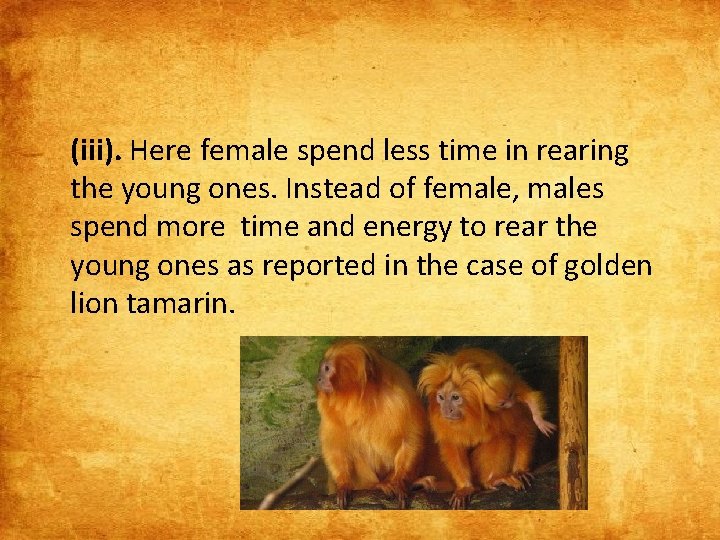 (iii). Here female spend less time in rearing the young ones. Instead of female, males spend more  time and energy to rear the young ones as reported in the case of golden lion tamarin.